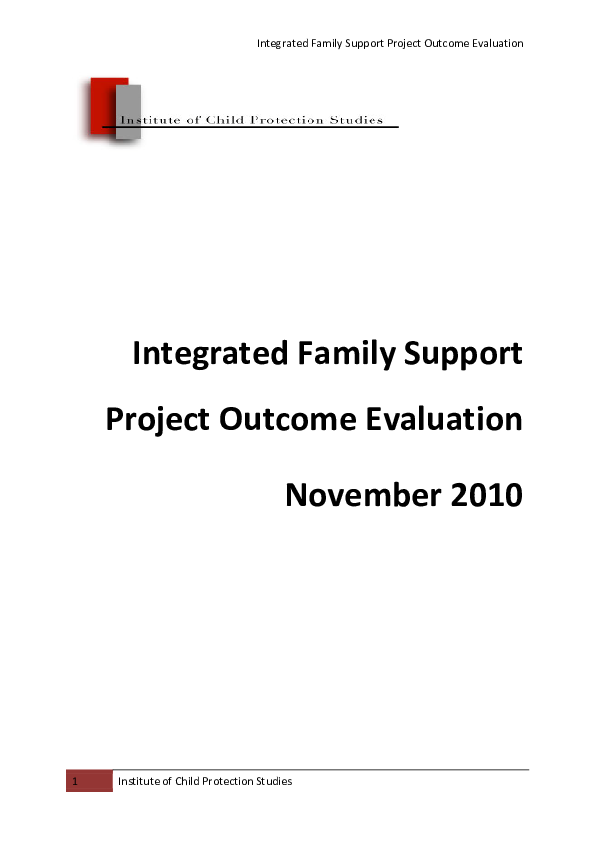 Integrated Family Support Project Outcome Evaluation

Institute of Child Protection Studies

Integrated Family Support

Project Outcome Evaluation

November 2010

1 Institute of Child Protection Studies